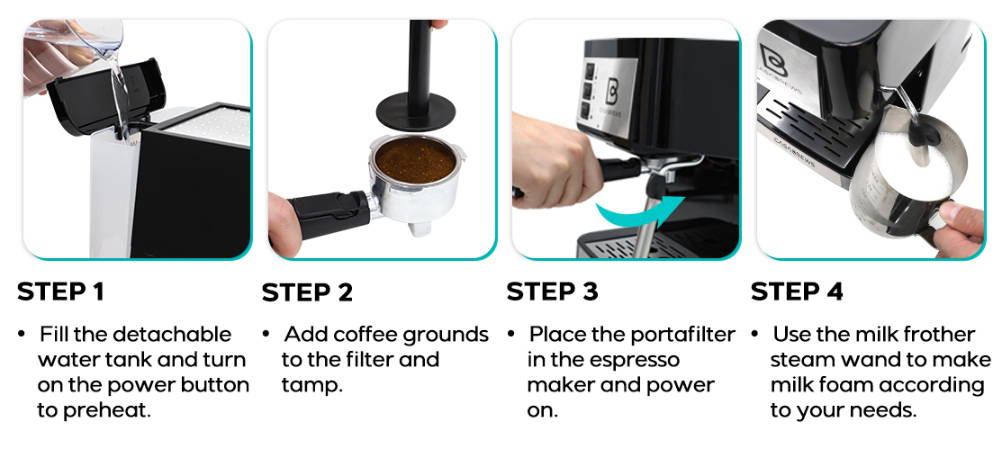 STEP 1

• Fill the detachable water tank and turn on the power button to preheat.

STEP 2

• Add coffee grounds to the filter and tamp.

STEP 3

• Place the portafilter in the espresso maker and power on.

STEP 4

• Use the milk frother steam wand to make milk foam according to your needs.